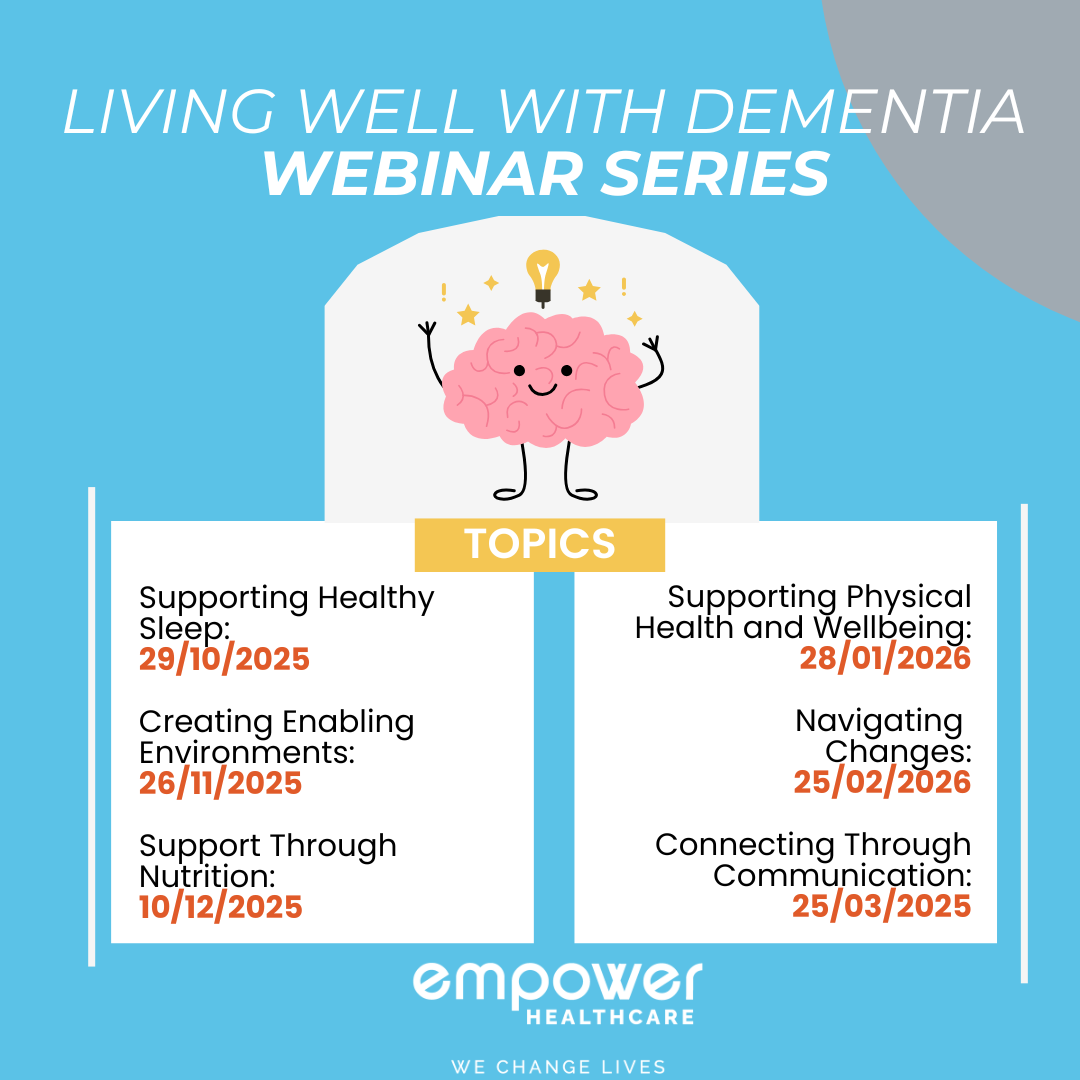 LIVING WELL WITH DEMENTIA
WEBINAR SERIES

TOPICS

Supporting Healthy Sleep:
29/10/2025

Creating Enabling Environments:
26/11/2025

Support Through Nutrition:
10/12/2025

Supporting Physical Health and Wellbeing:
28/01/2026

Navigating Changes:
25/02/2026

Connecting Through Communication:
25/03/2025

empower
HEALTHCARE

WE CHANGE LIVES